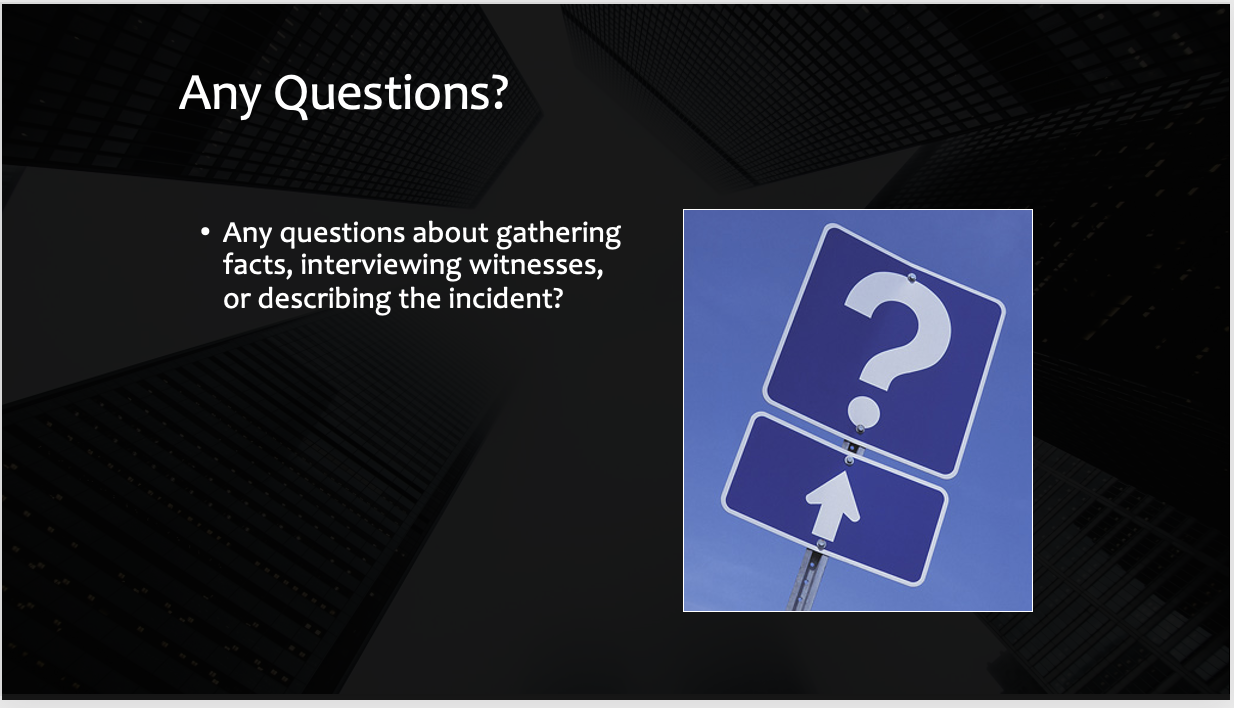 Any Questions?

• Any questions about gathering facts, interviewing witnesses, or describing the incident?

?